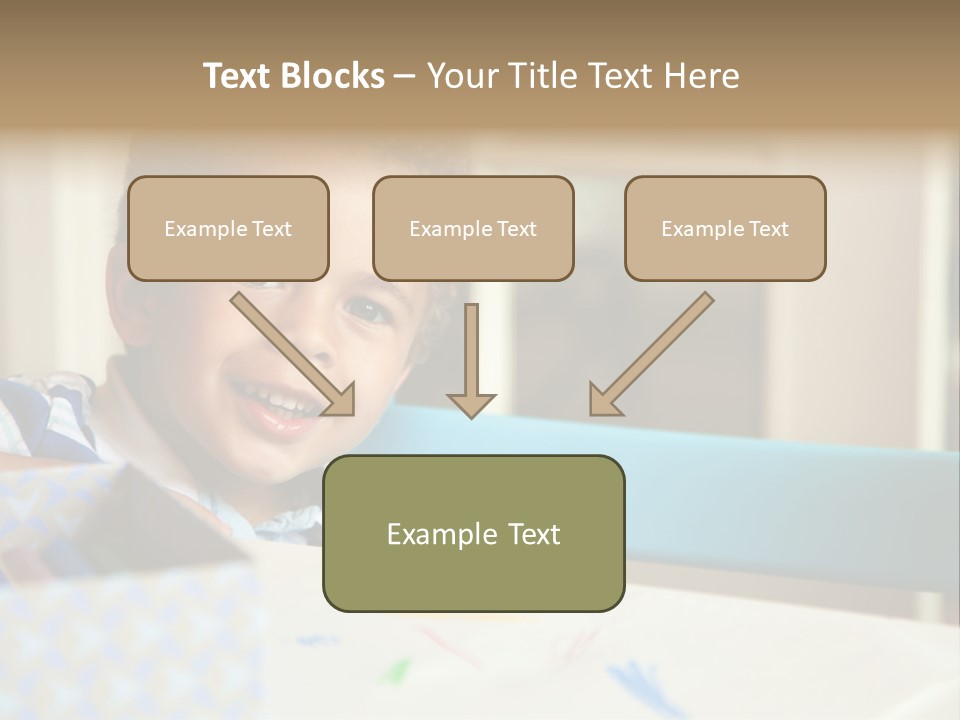 Text Blocks – Your Title Text Here

Example Text

Example Text

Example Text

Example Text